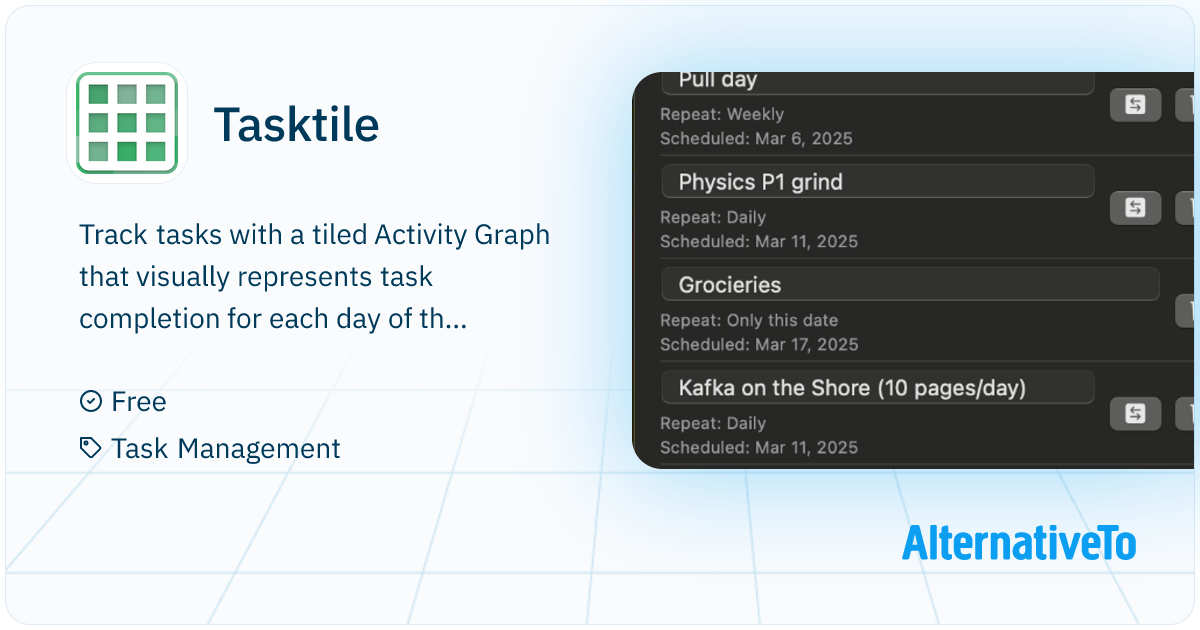 Tasktile

Track tasks with a tiled Activity Graph that visually represents task completion for each day of th...

Free

Task Management

Pull day
Repeat: Weekly
Scheduled: Mar 6, 2025

Physics P1 grind
Repeat: Daily
Scheduled: Mar 11, 2025

Grocieries
Repeat: Only this date
Scheduled: Mar 17, 2025

Kafka on the Shore (10 pages/day)
Repeat: Daily
Scheduled: Mar 11, 2025

AlternativeTo